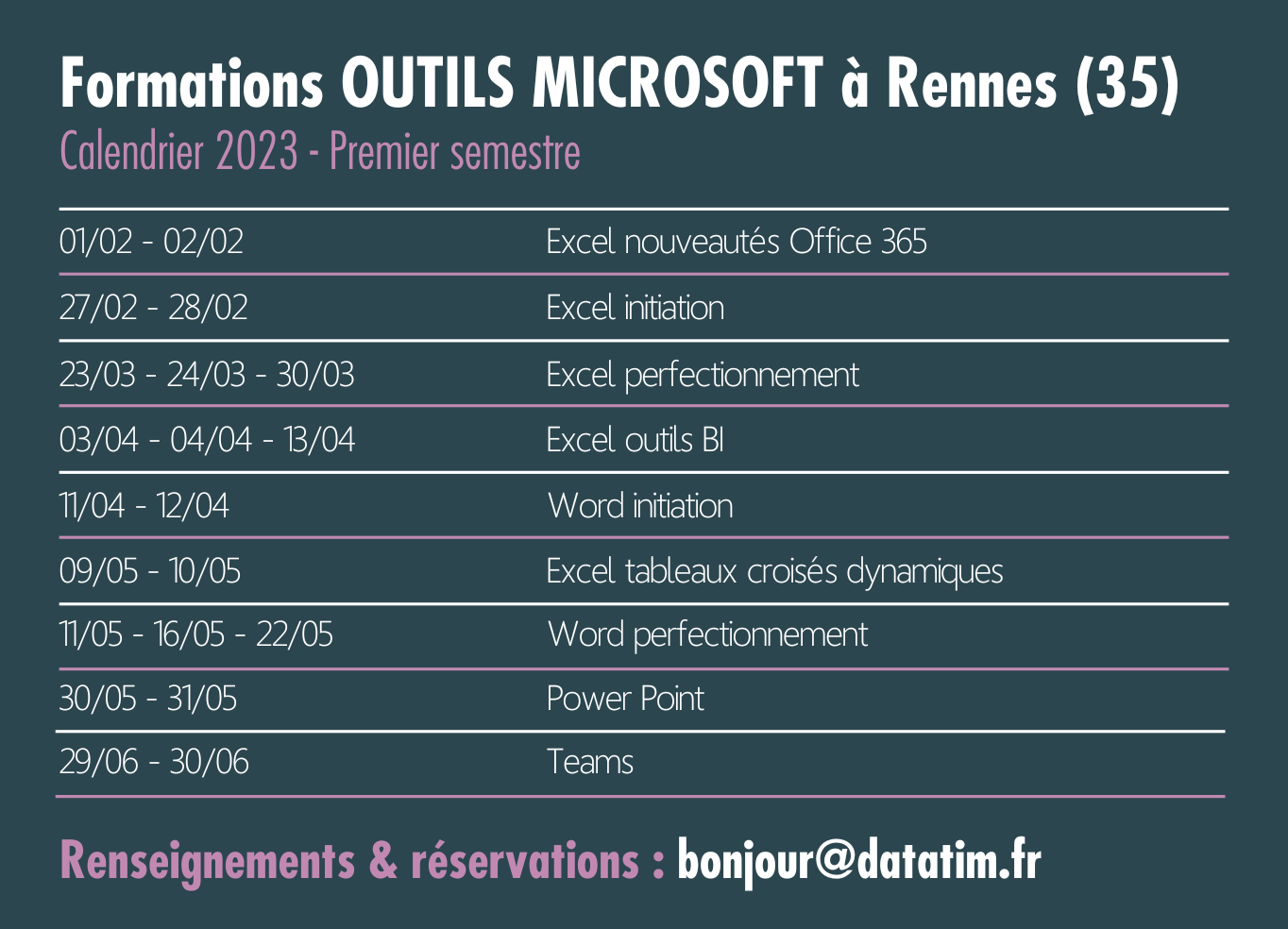 Formations OUTILS MICROSOFT à Rennes (35)
Calendrier 2023 - Premier semestre

| | |
|---|---|
| 01/02 - 02/02 | Excel nouveautés Office 365 |
| 27/02 - 28/02 | Excel initiation |
| 23/03 - 24/03 - 30/03 | Excel perfectionnement |
| 03/04 - 04/04 - 13/04 | Excel outils BI |
| 11/04 - 12/04 | Word initiation |
| 09/05 - 10/05 | Excel tableaux croisés dynamiques |
| 11/05 - 16/05 - 22/05 | Word perfectionnement |
| 30/05 - 31/05 | Power Point |
| 29/06 - 30/06 | Teams |

Renseignements & réservations : bonjour@datatim.fr